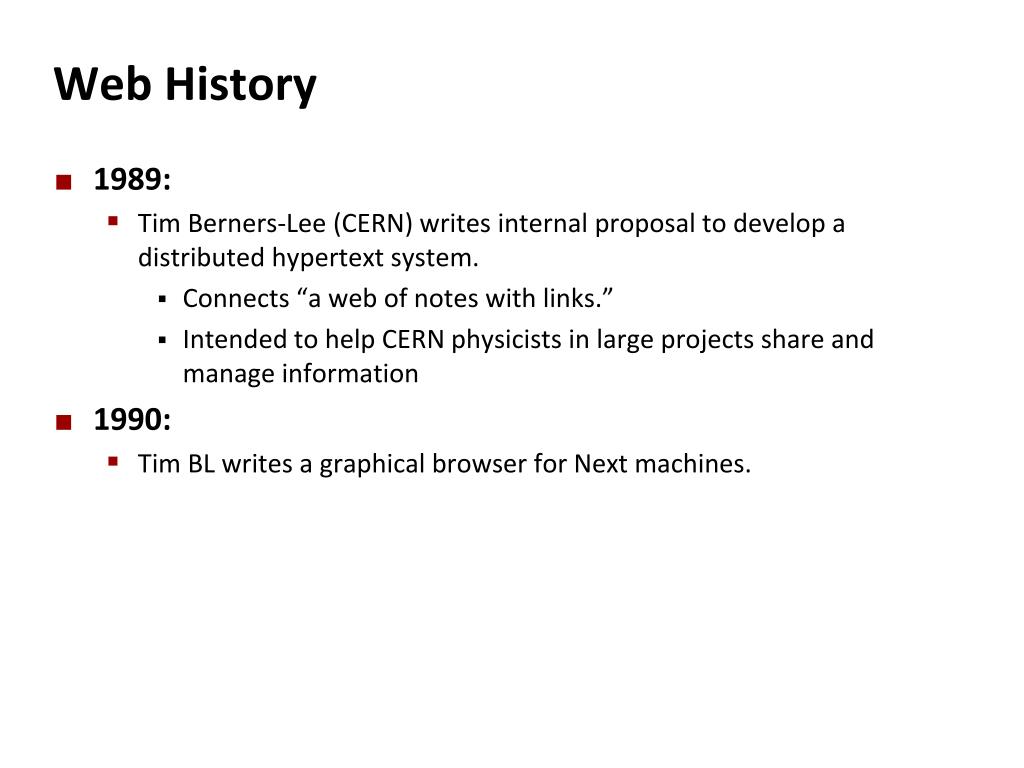 Web History

1989:

Tim Berners-Lee (CERN) writes internal proposal to develop a distributed hypertext system.

Connects “a web of notes with links.”

Intended to help CERN physicists in large projects share and manage information

1990:

Tim BL writes a graphical browser for Next machines.